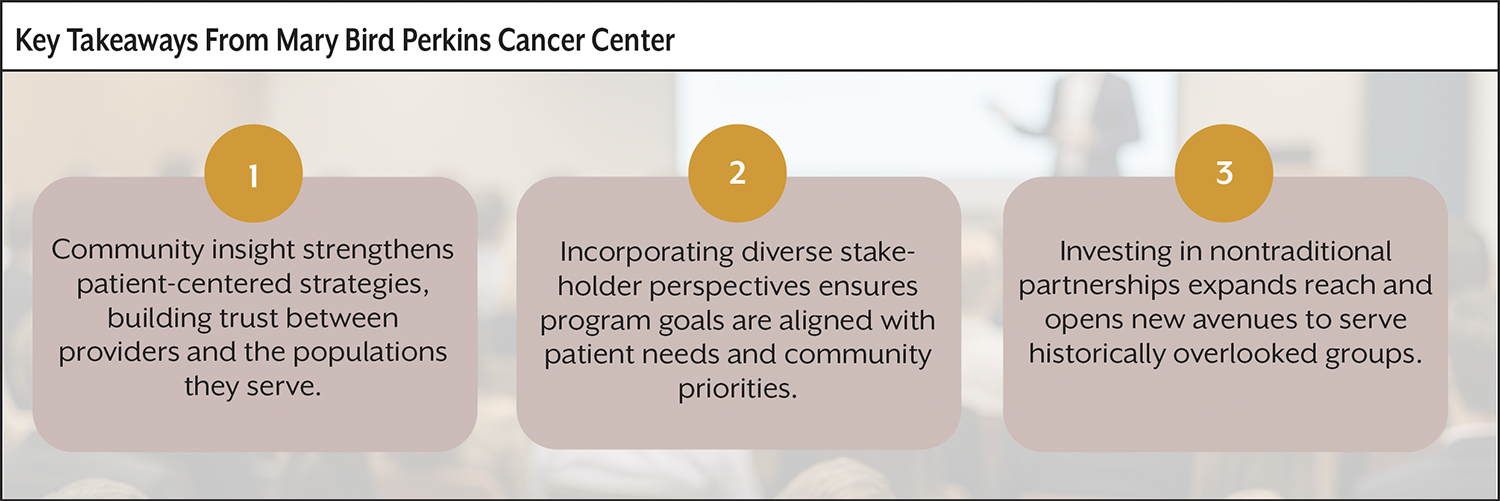 Key Takeaways From Mary Bird Perkins Cancer Center

1

Community insight strengthens patient-centered strategies, building trust between providers and the populations they serve.

2

Incorporating diverse stakeholder perspectives ensures program goals are aligned with patient needs and community priorities.

3

Investing in nontraditional partnerships expands reach and opens new avenues to serve historically overlooked groups.